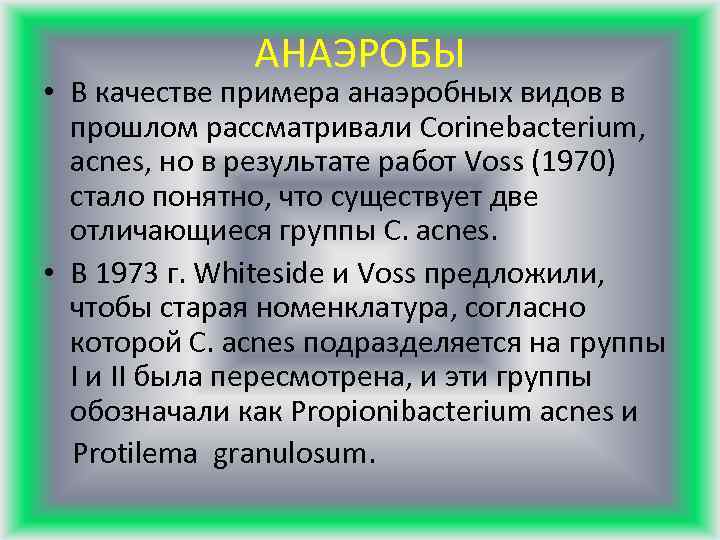 АНАЭРОБЫ

• В качестве примера анаэробных видов в прошлом рассматривали Corinebacterium, acnes, но в результате работ Voss (1970) стало понятно, что существует две отличающиеся группы C. acnes.

• В 1973 г. Whiteside и Voss предложили, чтобы старая номенклатура, согласно которой C. acnes подразделяется на группы I и II была пересмотрена, и эти группы обозначали как Propionibacterium acnes и Protilema granulosum.